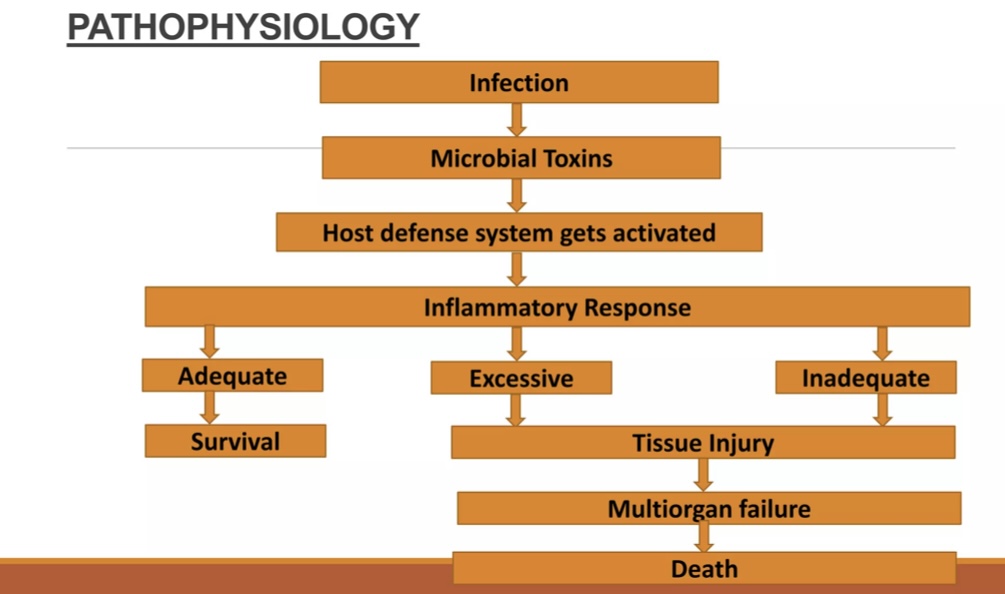 PATHOPHYSIOLOGY

Infection

Microbial Toxins

Host defense system gets activated

Inflammatory Response

Adequate

Excessive

Inadequate

Survival

Tissue Injury

Multiorgan failure

Death